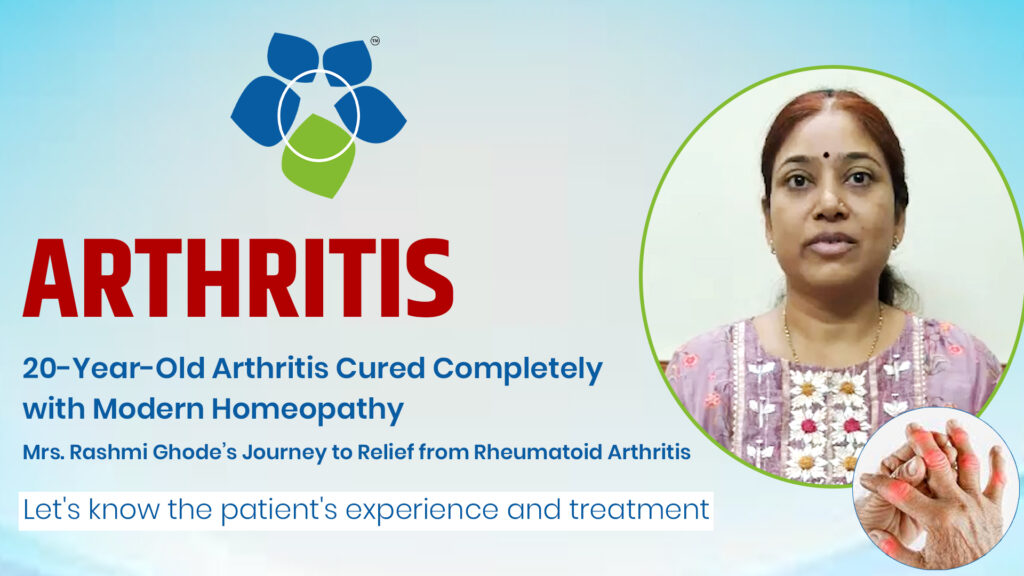 TM

ARTHRITIS

20-Year-Old Arthritis Cured Completely with Modern Homeopathy

Mrs. Rashmi Ghode's Journey to Relief from Rheumatoid Arthritis

Let's know the patient's experience and treatment